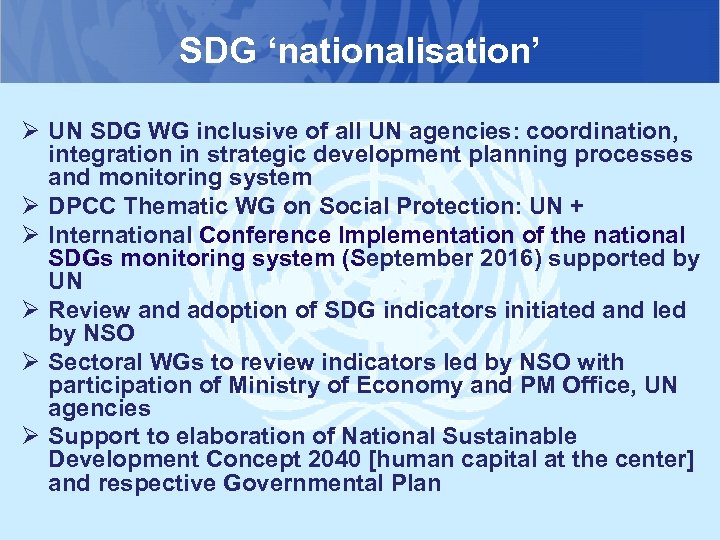 SDG ‘nationalisation’

➢ UN SDG WG inclusive of all UN agencies: coordination, integration in strategic development planning processes and monitoring system
➢ DPCC Thematic WG on Social Protection: UN +
➢ International Conference Implementation of the national SDGs monitoring system (September 2016) supported by UN
➢ Review and adoption of SDG indicators initiated and led by NSO
➢ Sectoral WGs to review indicators led by NSO with participation of Ministry of Economy and PM Office, UN agencies
➢ Support to elaboration of National Sustainable Development Concept 2040 [human capital at the center] and respective Governmental Plan